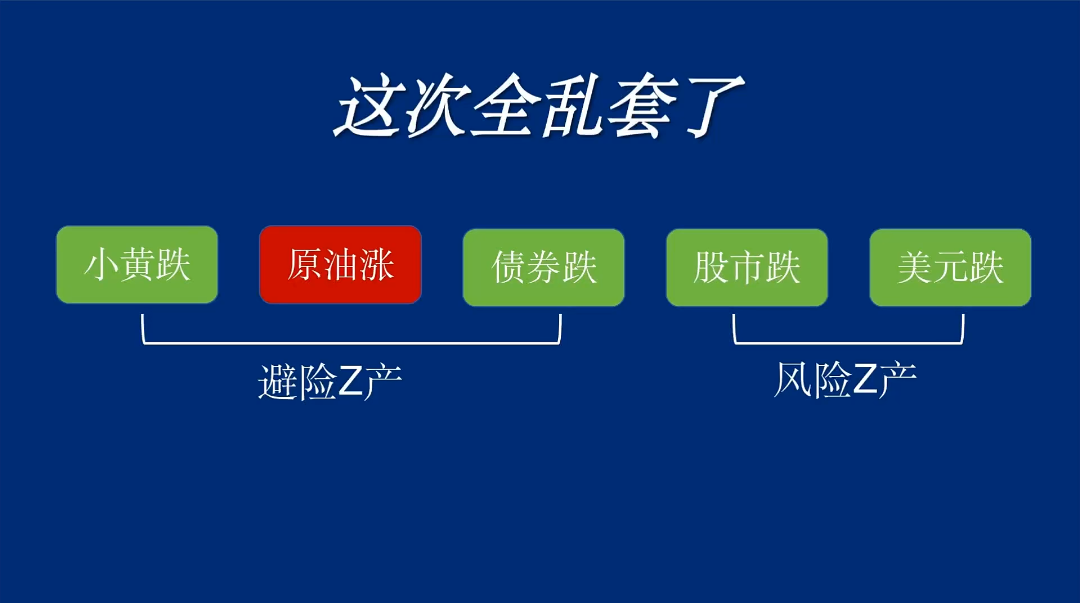 这次全乱套了

小黄跌

原油涨

债券跌

股市跌

美元跌

避险Z产

风险Z产